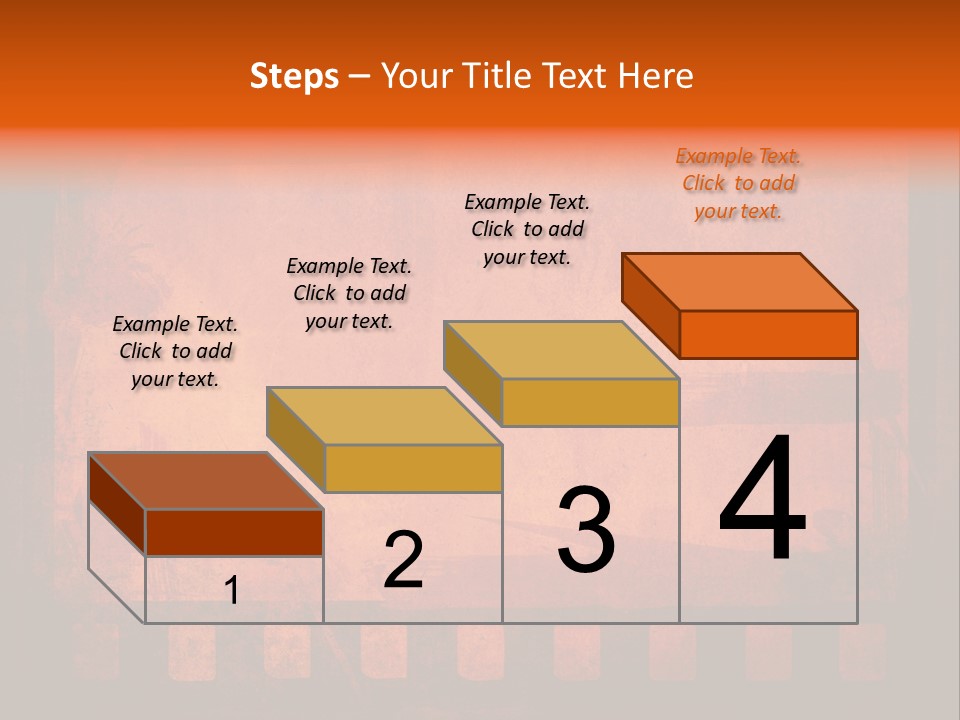 Steps – Your Title Text Here

Example Text. Click to add your text.

Example Text. Click to add your text.

Example Text. Click to add your text.

Example Text. Click to add your text.

1

2

3

4